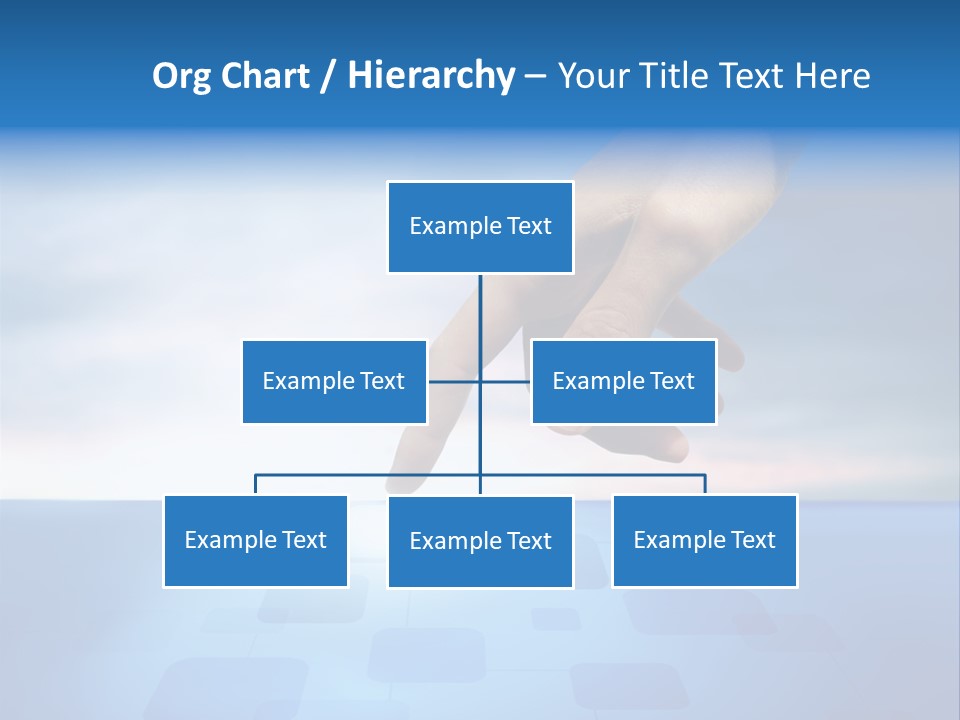 Org Chart / Hierarchy – Your Title Text Here

Example Text

Example Text

Example Text

Example Text

Example Text

Example Text